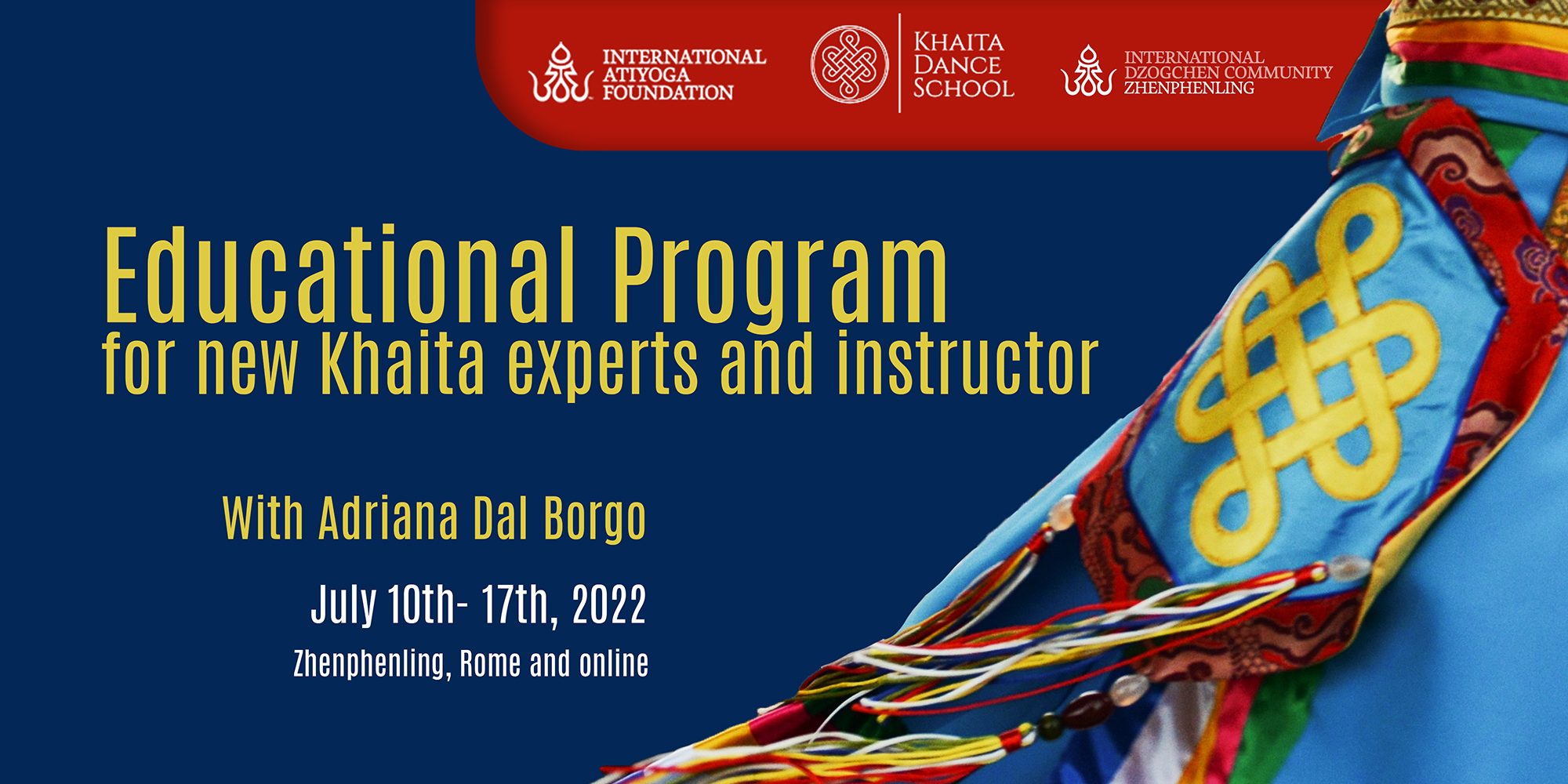 INTERNATIONAL ATIYOGA FOUNDATION

KHAITA DANCE SCHOOL

INTERNATIONAL DZOGCHEN COMMUNITY ZHENPHENLING

Educational Program
for new Khaita experts and instructor

With Adriana Dal Borgo

July 10th- 17th, 2022

Zhenphenling, Rome and online